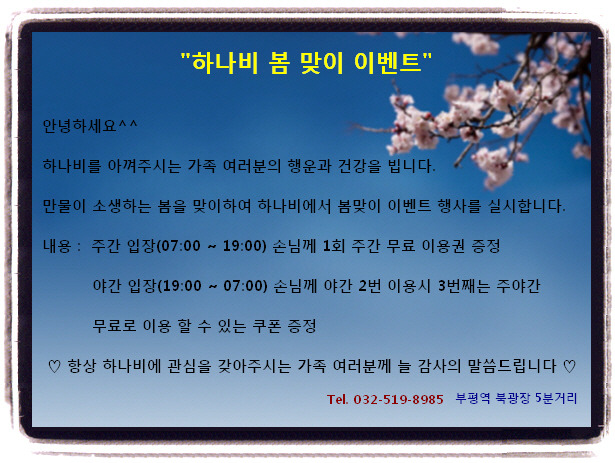 "하나비 봄 맞이 이벤트"

안녕하세요^^

하나비를 아껴주시는 가족 여러분의 행운과 건강을 빕니다.

만물이 소생하는 봄을 맞이하여 하나비에서 봄맞이 이벤트 행사를 실시합니다.

내용 : 주간 입장(07:00 ~ 19:00) 손님께 1회 주간 무료 이용권 증정

야간 입장(19:00 ~ 07:00) 손님께 야간 2번 이용시 3번째는 주야간 무료로 이용 할 수 있는 쿠폰 증정

♡ 항상 하나비에 관심을 갖아주시는 가족 여러분께 늘 감사의 말씀드립니다 ♡

Tel. 032-519-8985 부평역 북광장 5분거리